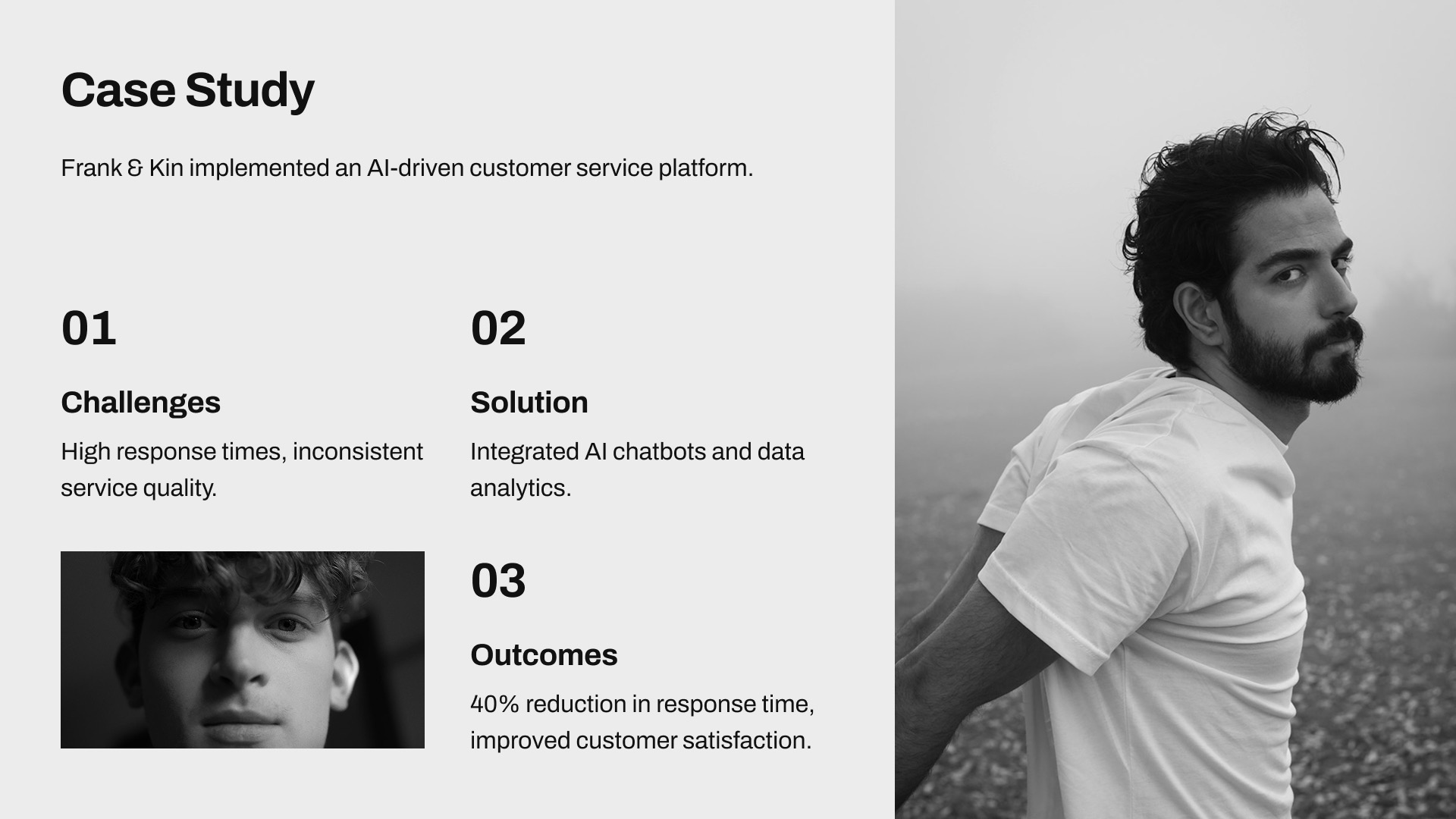 Case Study

Frank & Kin implemented an AI-driven customer service platform.

01

Challenges

High response times, inconsistent service quality.

02

Solution

Integrated AI chatbots and data analytics.

03

Outcomes

40% reduction in response time, improved customer satisfaction.